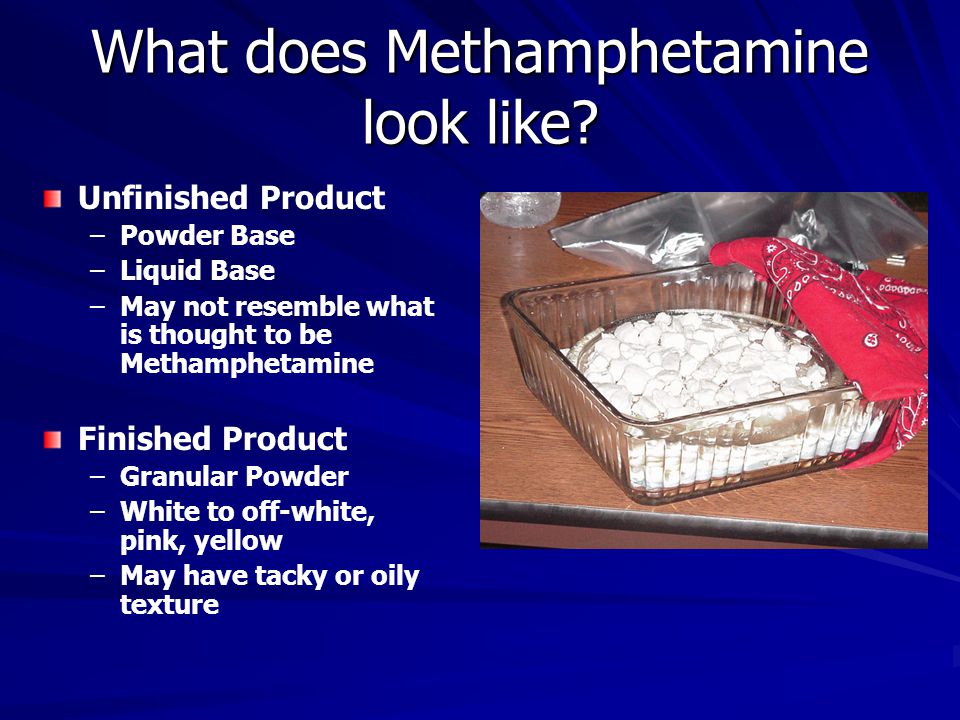 What does Methamphetamine look like?

Unfinished Product
– Powder Base
– Liquid Base
– May not resemble what is thought to be Methamphetamine

Finished Product
– Granular Powder
– White to off-white, pink, yellow
– May have tacky or oily texture